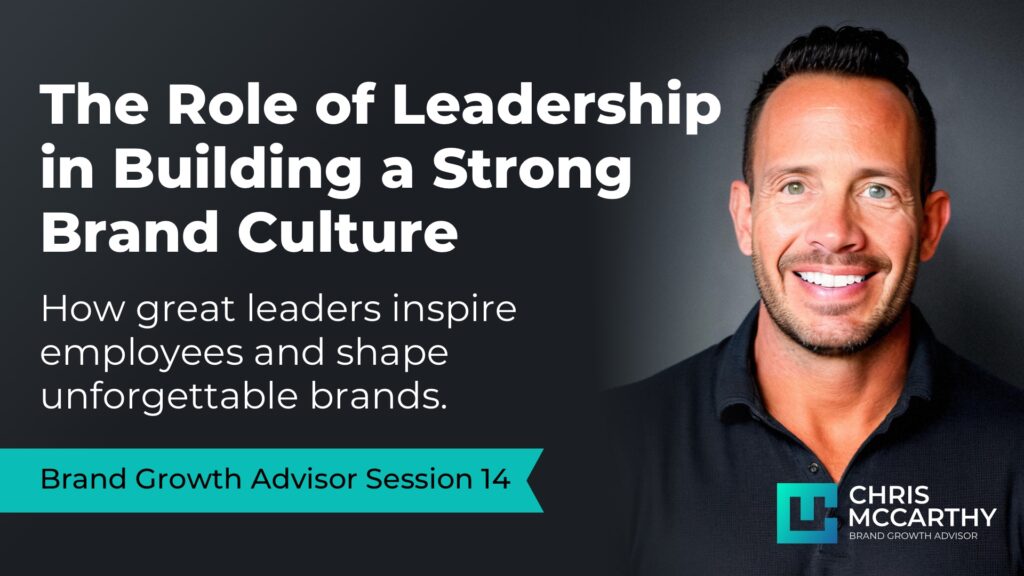 The Role of Leadership in Building a Strong Brand Culture

How great leaders inspire employees and shape unforgettable brands.

Brand Growth Advisor Session 14

CHRIS MCCARTHY
BRAND GROWTH ADVISOR